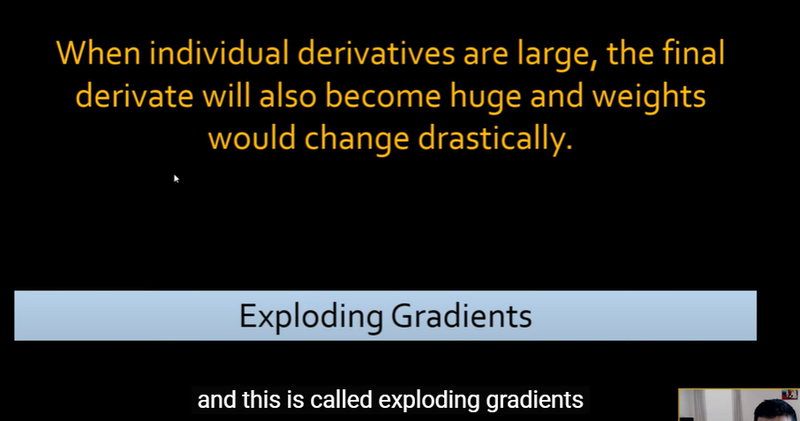 When individual derivatives are large, the final derivate will also become huge and weights would change drastically.

Exploding Gradients

and this is called exploding gradients